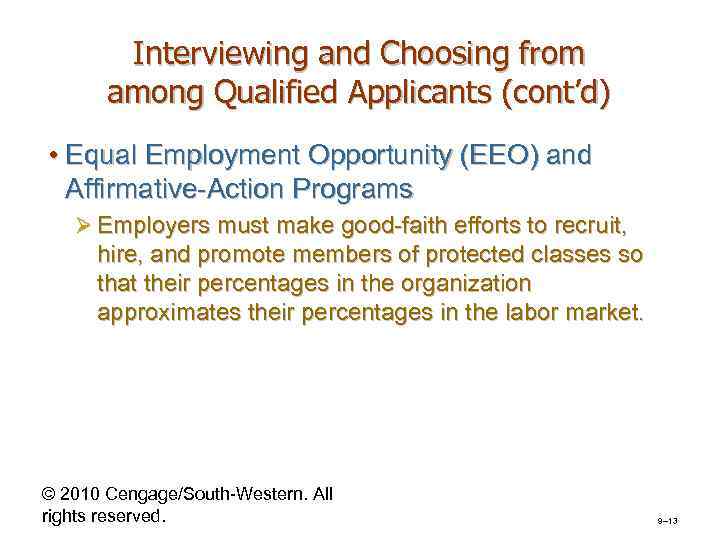 Interviewing and Choosing from among Qualified Applicants (cont'd)

• Equal Employment Opportunity (EEO) and Affirmative-Action Programs

➢ Employers must make good-faith efforts to recruit, hire, and promote members of protected classes so that their percentages in the organization approximates their percentages in the labor market.

© 2010 Cengage/South-Western. All rights reserved.

9–13